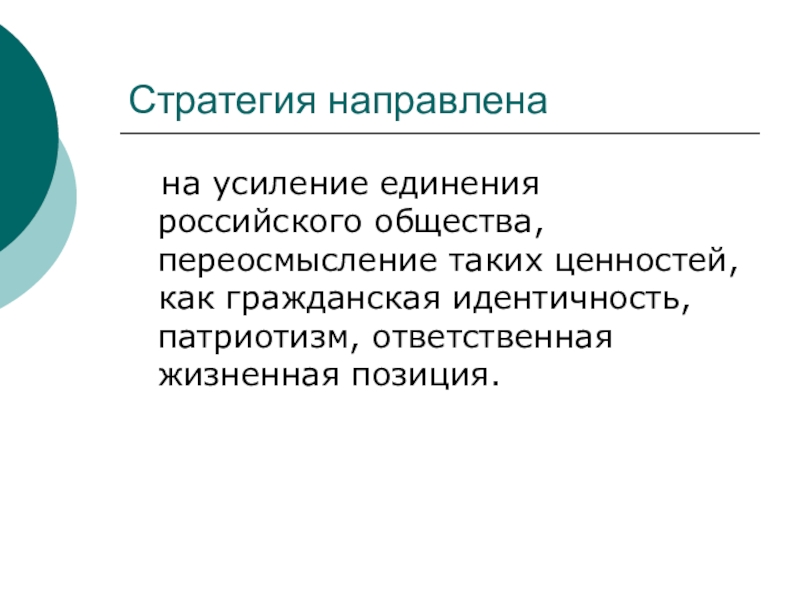 Стратегия направлена

на усиление единения российского общества, переосмысление таких ценностей, как гражданская идентичность, патриотизм, ответственная жизненная позиция.